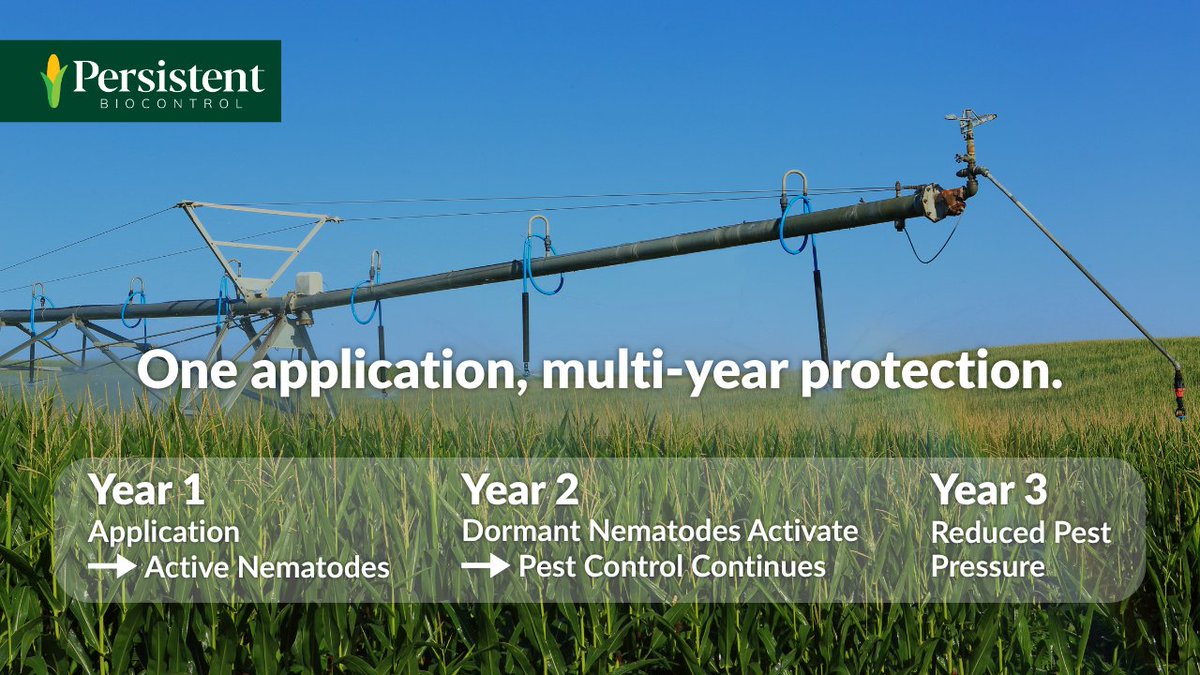 Persistent
BIOCONTROL

One application, multi-year protection.

Year 1
Application
→ Active Nematodes

Year 2
Dormant Nematodes Activate
→ Pest Control Continues

Year 3
Reduced Pest Pressure